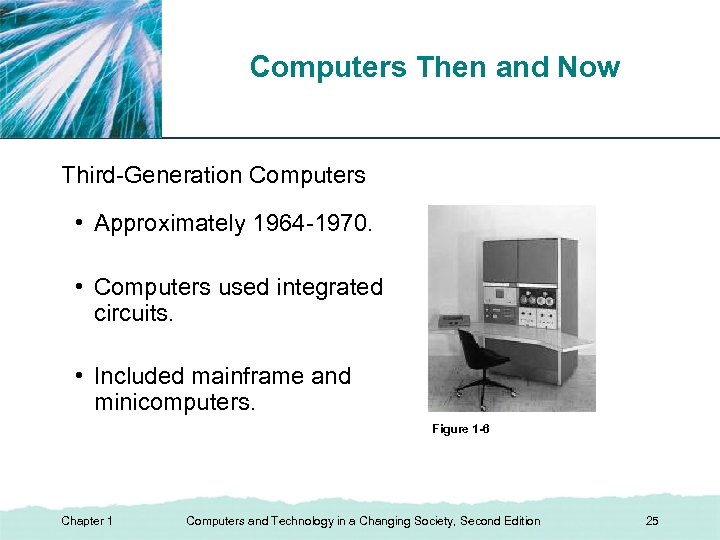 Computers Then and Now

Third-Generation Computers

• Approximately 1964-1970.

• Computers used integrated circuits.

• Included mainframe and minicomputers.

Figure 1-6

Chapter 1 Computers and Technology in a Changing Society, Second Edition 25